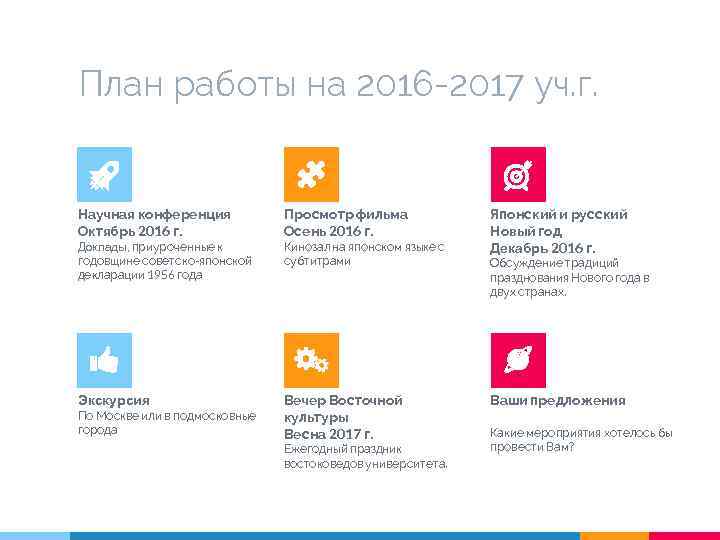 План работы на 2016-2017 уч.г.

Научная конференция
Октябрь 2016 г.
Доклады, приуроченные к годовщине советско-японской декларации 1956 года

Просмотр фильма
Осень 2016 г.
Кинозал на японском языке с субтитрами

Японский и русский Новый год
Декабрь 2016 г.
Обсуждение традиций празднования Нового года в двух странах.

Экскурсия
По Москве или в подмосковные города

Вечер Восточной культуры
Весна 2017 г.
Ежегодный праздник востоковедов университета.

Ваши предложения

Какие мероприятия хотелось бы провести Вам?